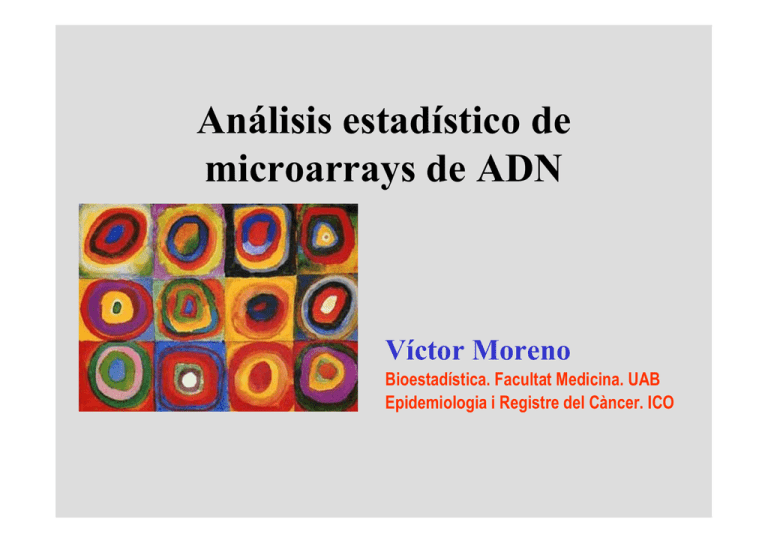 Análisis estadístico de microarrays de ADN

Víctor Moreno

Bioestadística. Facultat Medicina. UAB
Epidemiologia i Registre del Càncer. ICO